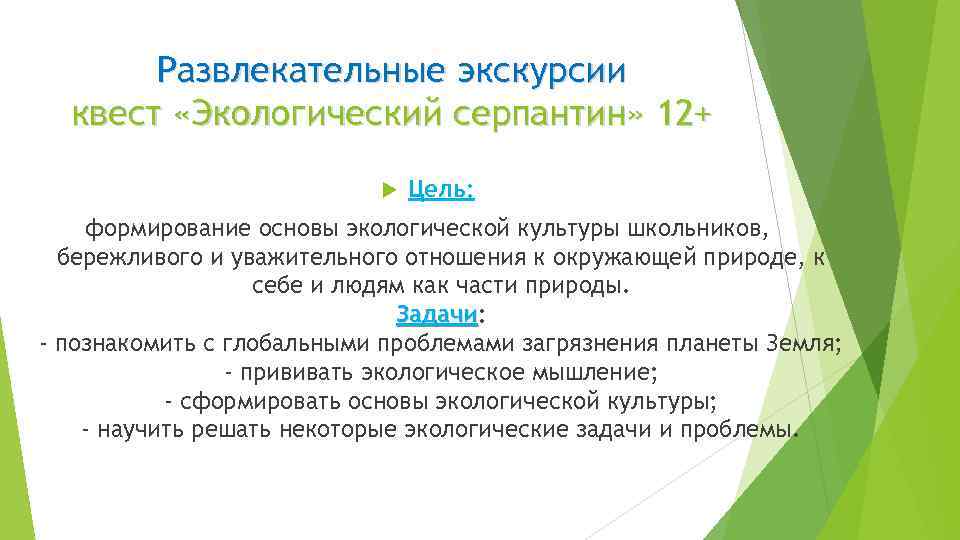 Развлекательные экскурсии
квест «Экологический серпантин» 12+

Цель:

формирование основы экологической культуры школьников, бережливого и уважительного отношения к окружающей природе, к себе и людям как части природы.
Задачи:
- познакомить с глобальными проблемами загрязнения планеты Земля;
- прививать экологическое мышление;
- сформировать основы экологической культуры;
- научить решать некоторые экологические задачи и проблемы.